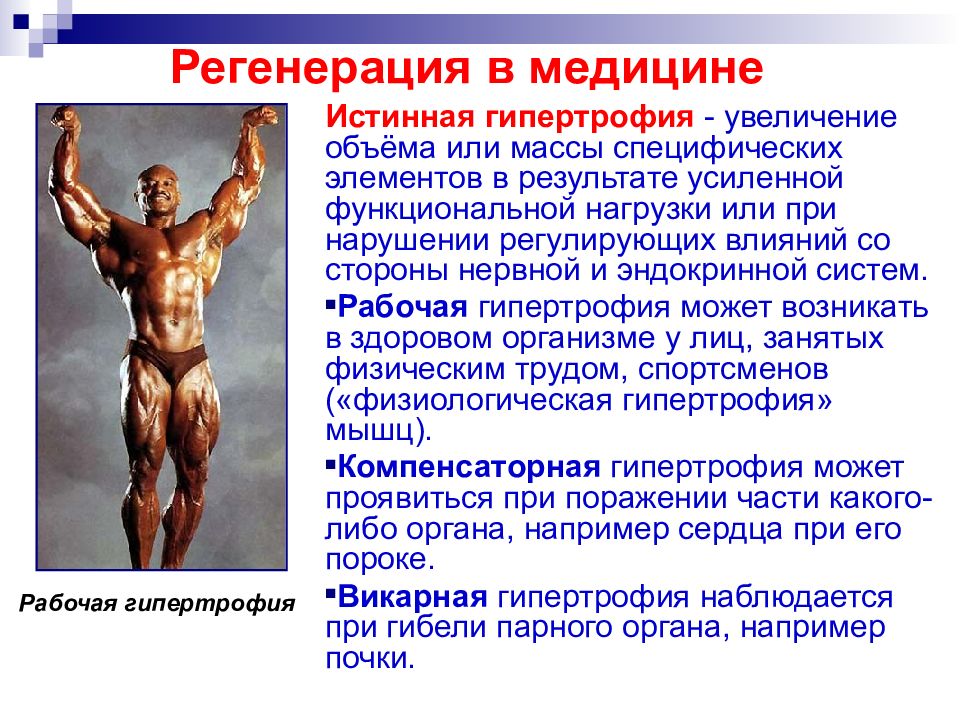 Регенерация в медицине

Истинная гипертрофия - увеличение объёма или массы специфических элементов в результате усиленной функциональной нагрузки или при нарушении регулирующих влияний со стороны нервной и эндокринной систем.

▪Рабочая гипертрофия может возникать в здоровом организме у лиц, занятых физическим трудом, спортсменов («физиологическая гипертрофия» мышц).

▪Компенсаторная гипертрофия может проявиться при поражении части какого-либо органа, например сердца при его пороке.

▪Викарная гипертрофия наблюдается при гибели парного органа, например почки.

Рабочая гипертрофия